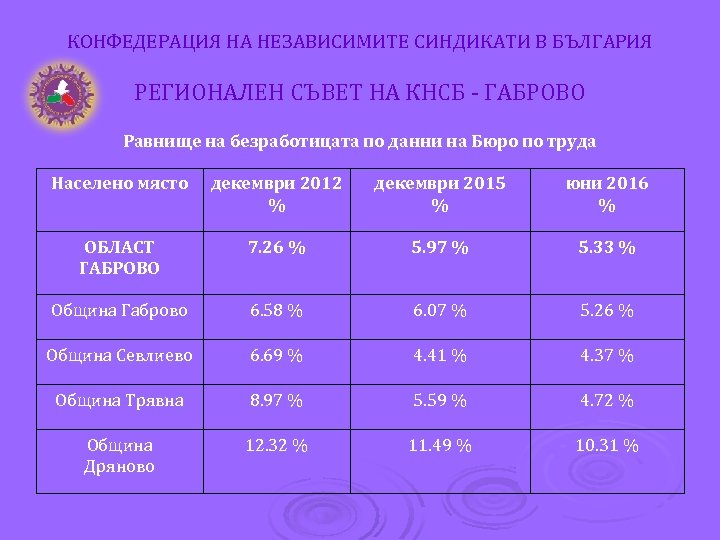 КОНФЕДЕРАЦИЯ НА НЕЗАВИСИМИТЕ СИНДИКАТИ В БЪЛГАРИЯ

РЕГИОНАЛЕН СЪВЕТ НА КНСБ - ГАБРОВО

Равнище на безработицата по данни на Бюро по труда

| Населено място | декември 2012 % | декември 2015 % | юни 2016 % |
|---|---|---|---|
| ОБЛАСТ ГАБРОВО | 7.26 % | 5.97 % | 5.33 % |
| Община Габрово | 6.58 % | 6.07 % | 5.26 % |
| Община Севлиево | 6.69 % | 4.41 % | 4.37 % |
| Община Трявна | 8.97 % | 5.59 % | 4.72 % |
| Община Дряново | 12.32 % | 11.49 % | 10.31 % |